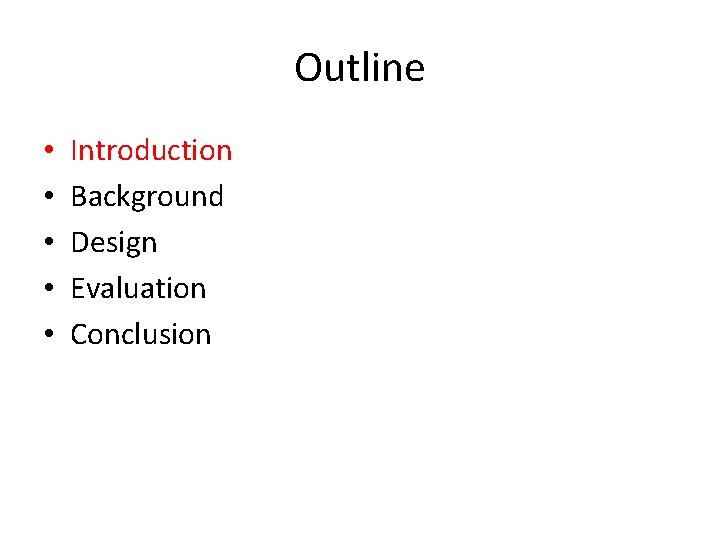 Outline

• Introduction
• Background
• Design
• Evaluation
• Conclusion